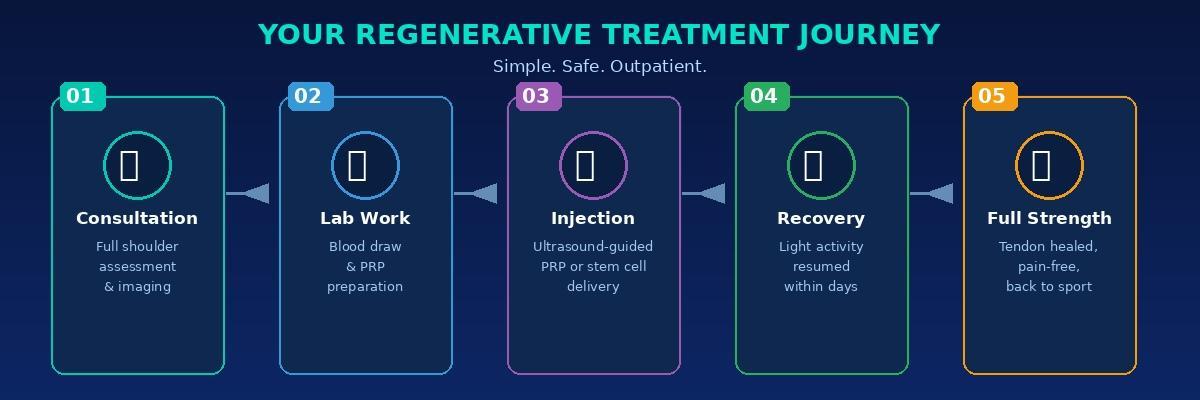 YOUR REGENERATIVE TREATMENT JOURNEY

Simple. Safe. Outpatient.

01

Consultation

Full shoulder assessment & imaging

02

Lab Work

Blood draw & PRP preparation

03

Injection

Ultrasound-guided PRP or stem cell delivery

04

Recovery

Light activity resumed within days

05

Full Strength

Tendon healed, pain-free, back to sport